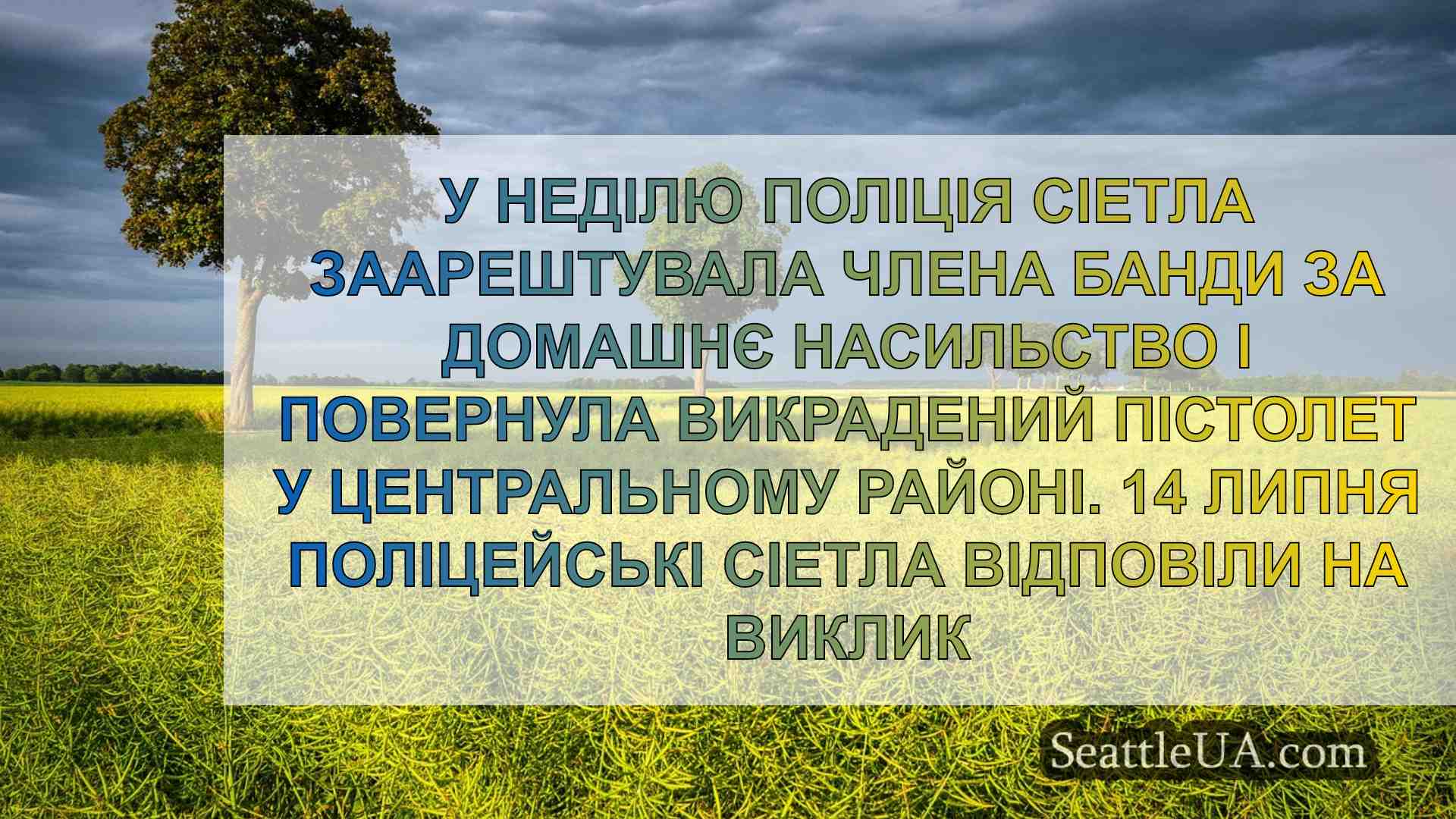 У НЕДІЛЮ ПОЛІЦІЯ СІЕТЛА ЗААРЕШТУВАЛА ЧЛЕНА БАНДИ ЗА ДОМАШНЄ НАСИЛЬСТВО І ПОВЕРНУЛА ВИКРАДЕНИЙ ПІСТОЛЕТ У ЦЕНТРАЛЬНОМУ РАЙОНІ. 14 ЛИПНЯ ПОЛІЦЕЙСЬКІ СІЕТЛА ВІДПОВІЛИ НА ВИКЛИК

SeattleUA.com